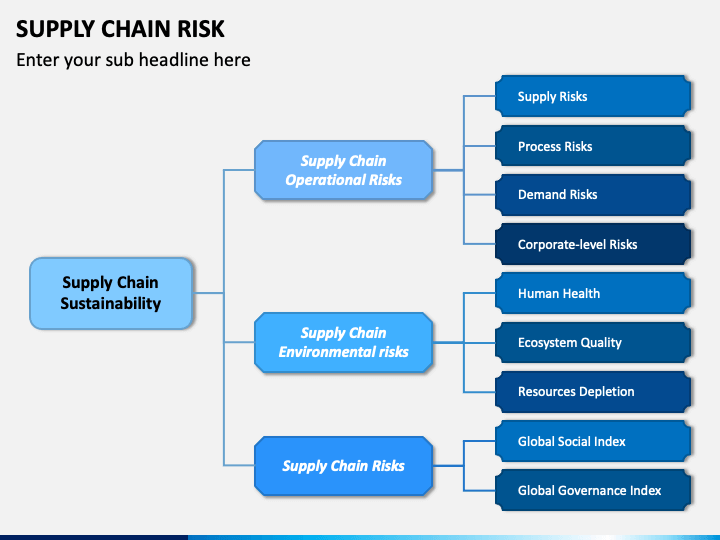 SUPPLY CHAIN RISK

Enter your sub headline here

Supply Chain Sustainability

Supply Chain Operational Risks

Supply Risks

Process Risks

Demand Risks

Corporate-level Risks

Supply Chain Environmental risks

Human Health

Ecosystem Quality

Resources Depletion

Supply Chain Risks

Global Social Index

Global Governance Index